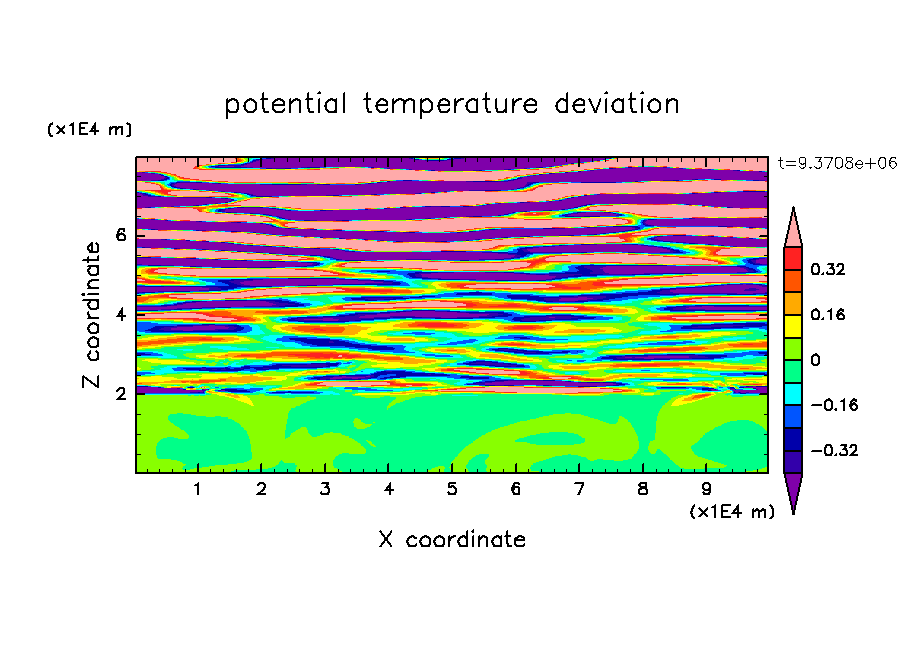 potential temperature deviation

(x1E4 m)

t=9.3708e+06

Z coordinate

6
4
2

0.32
0.16
0
−0.16
−0.32

1 2 3 4 5 6 7 8 9

(x1E4 m)

X coordinate